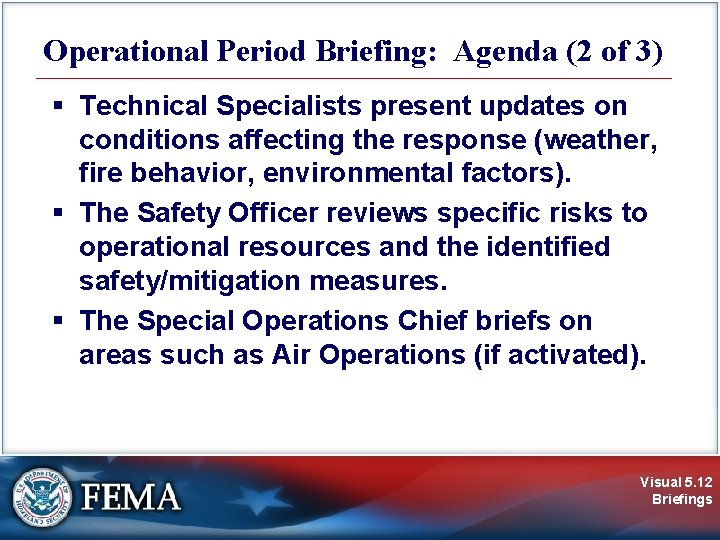 Operational Period Briefing: Agenda (2 of 3)

▪ Technical Specialists present updates on conditions affecting the response (weather, fire behavior, environmental factors).

▪ The Safety Officer reviews specific risks to operational resources and the identified safety/mitigation measures.

▪ The Special Operations Chief briefs on areas such as Air Operations (if activated).

U.S. DEPARTMENT OF HOMELAND SECURITY

FEMA

Visual 5.12
Briefings